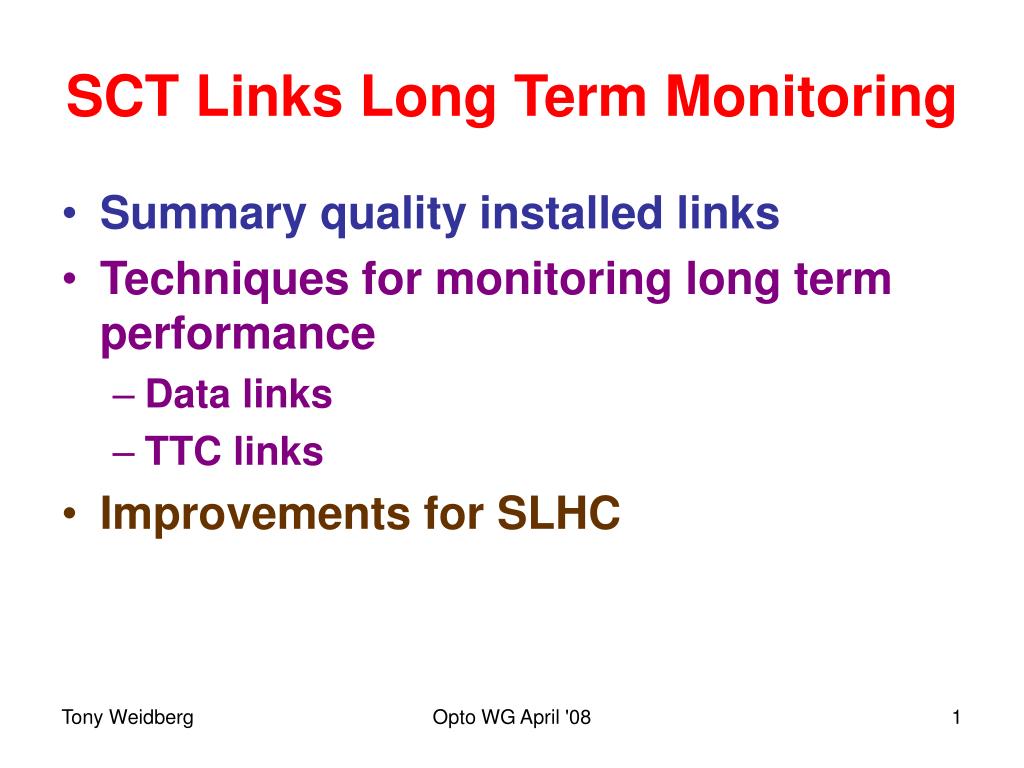 SCT Links Long Term Monitoring

• Summary quality installed links
• Techniques for monitoring long term performance
– Data links
– TTC links
• Improvements for SLHC

Tony Weidberg
Opto WG April '08
1